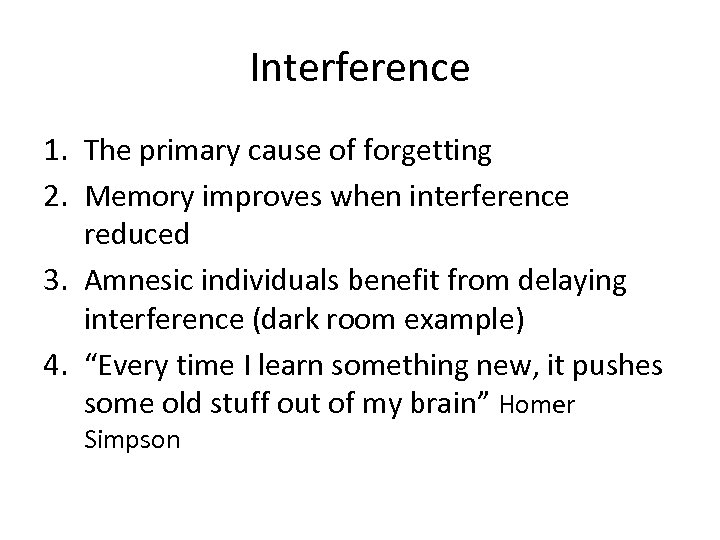 Interference

1. The primary cause of forgetting
2. Memory improves when interference reduced
3. Amnesic individuals benefit from delaying interference (dark room example)
4. “Every time I learn something new, it pushes some old stuff out of my brain” Homer Simpson